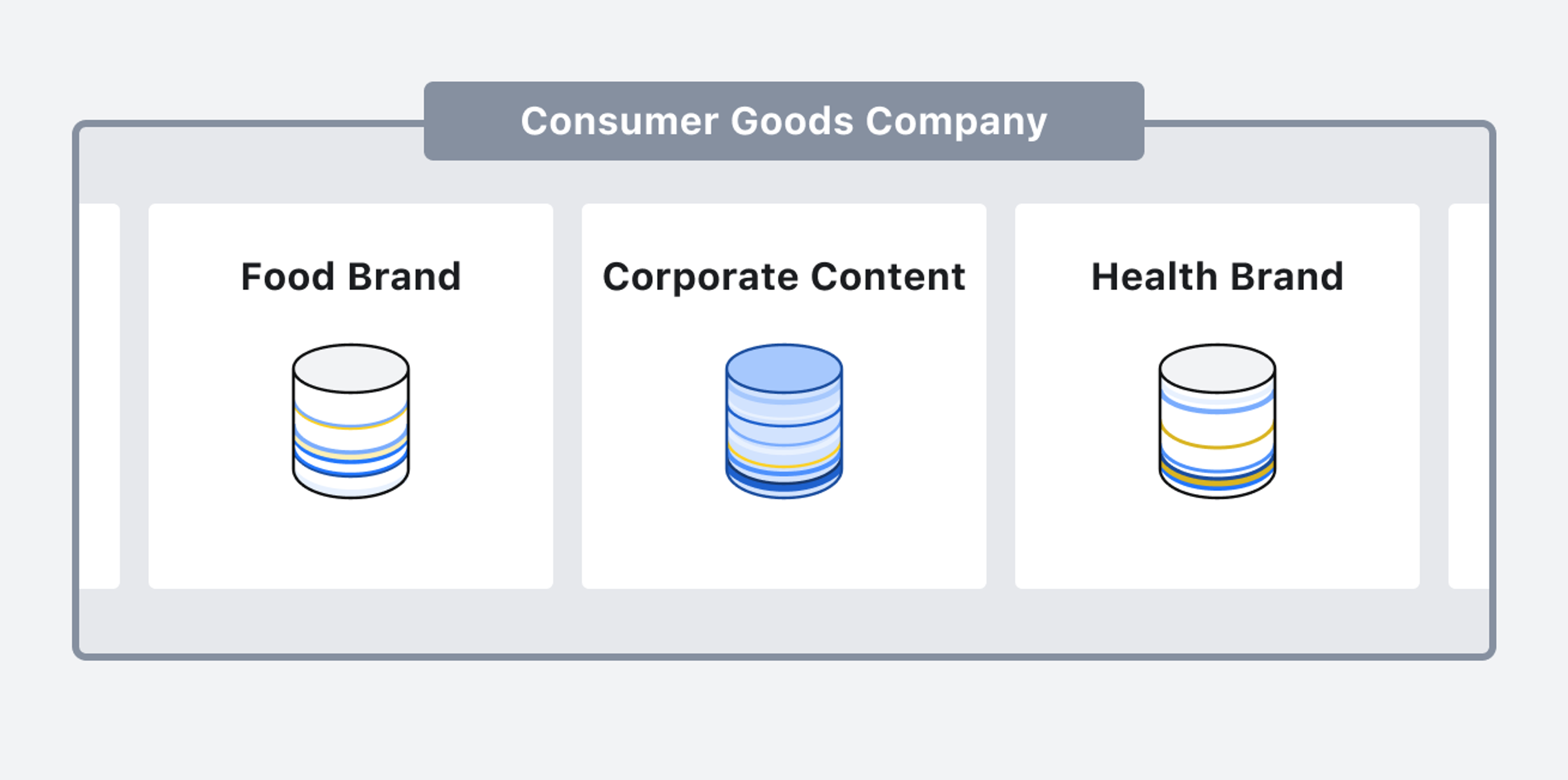 Consumer Goods Company

Food Brand

Corporate Content

Health Brand